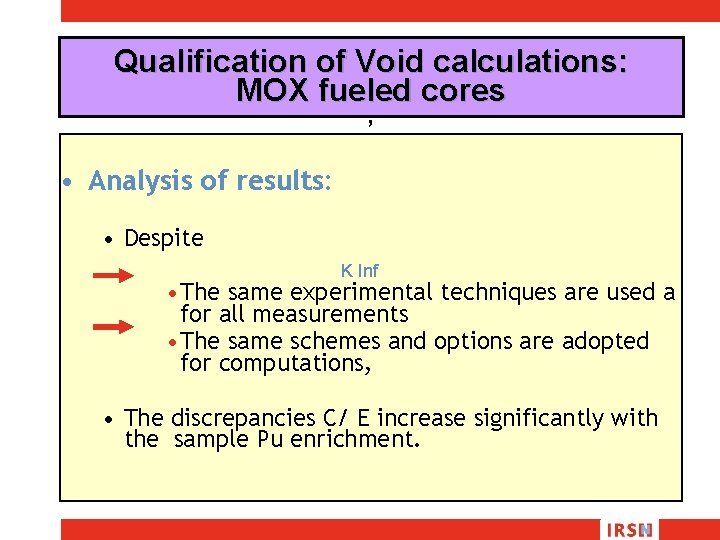 Qualification of Void calculations: MOX fueled cores

,

• Analysis of results:

• Despite

K Inf

• The same experimental techniques are used a for all measurements

• The same schemes and options are adopted for computations,

• The discrepancies C/ E increase significantly with the sample Pu enrichment.

IRSN